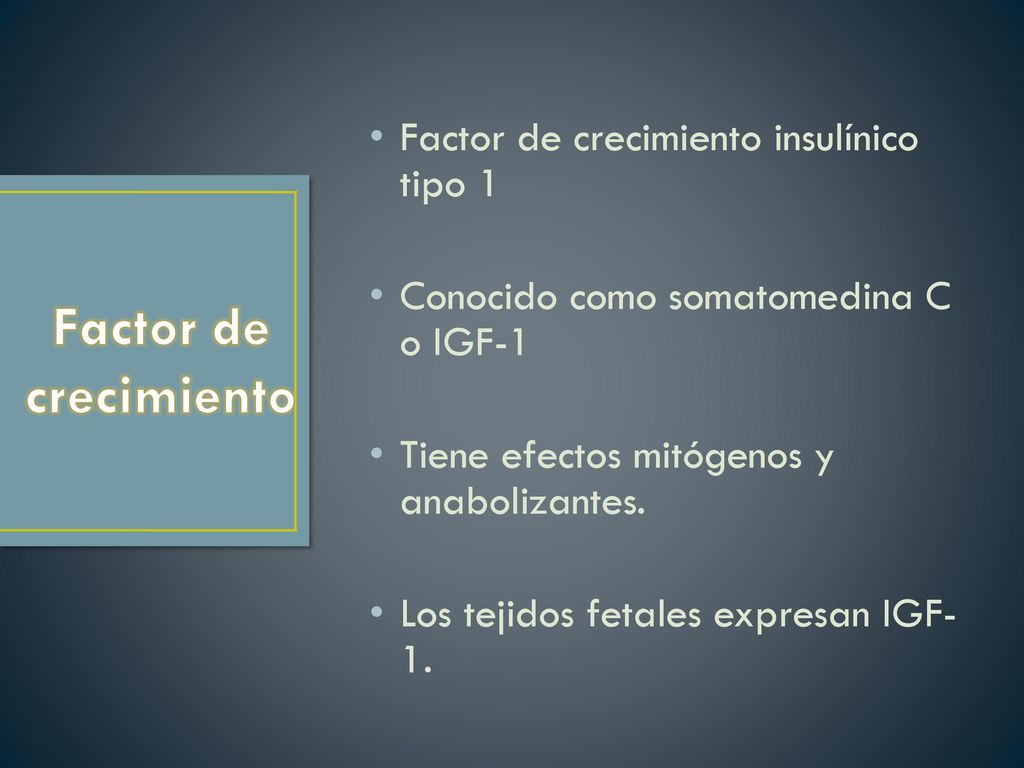 Factor de crecimiento

• Factor de crecimiento insulínico tipo 1

• Conocido como somatomedina C o IGF-1

• Tiene efectos mitógenos y anabolizantes.

• Los tejidos fetales expresan IGF-1.